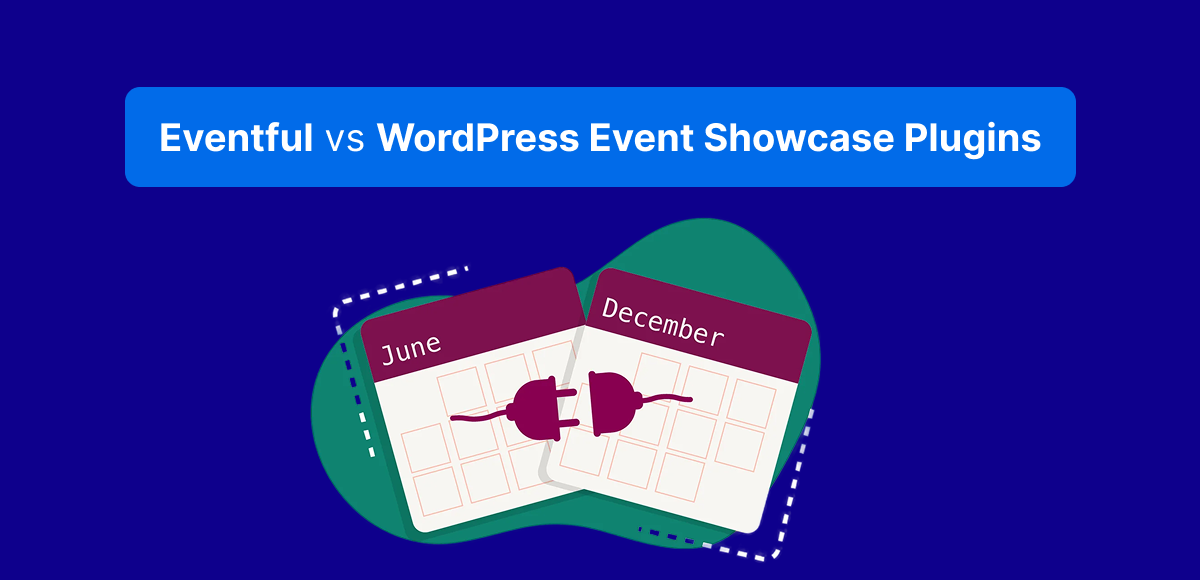 Eventful vs WordPress Event Showcase Plugins

June

December